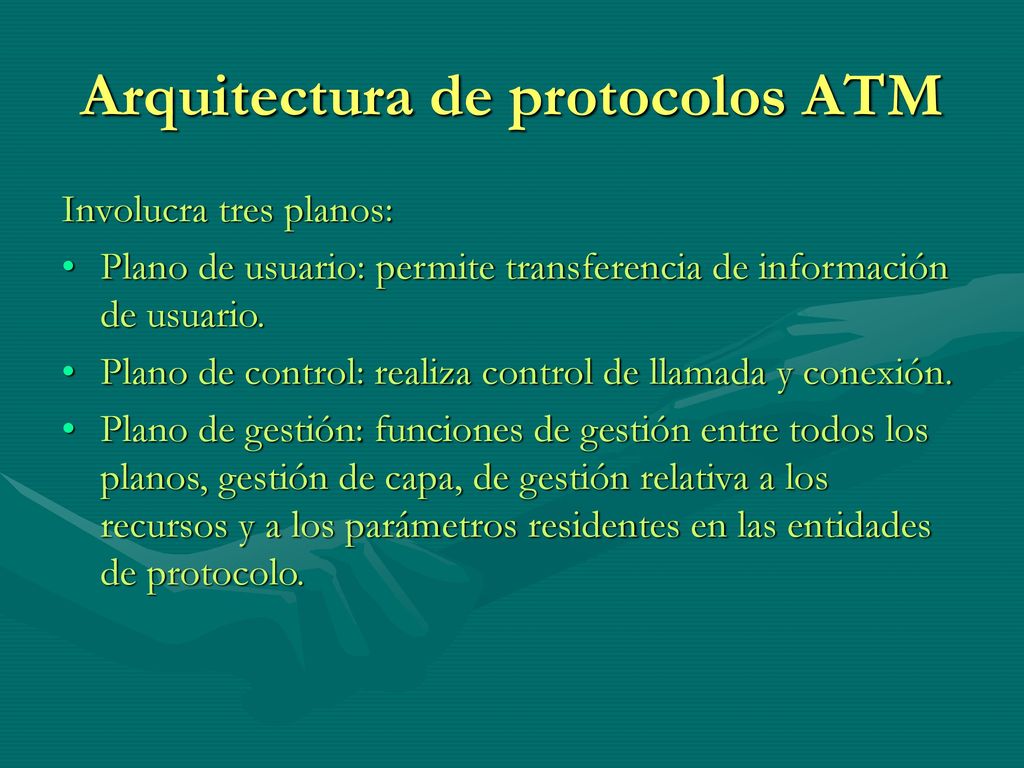 Arquitectura de protocolos ATM

Involucra tres planos:

• Plano de usuario: permite transferencia de información de usuario.
• Plano de control: realiza control de llamada y conexión.
• Plano de gestión: funciones de gestión entre todos los planos, gestión de capa, de gestión relativa a los recursos y a los parámetros residentes en las entidades de protocolo.